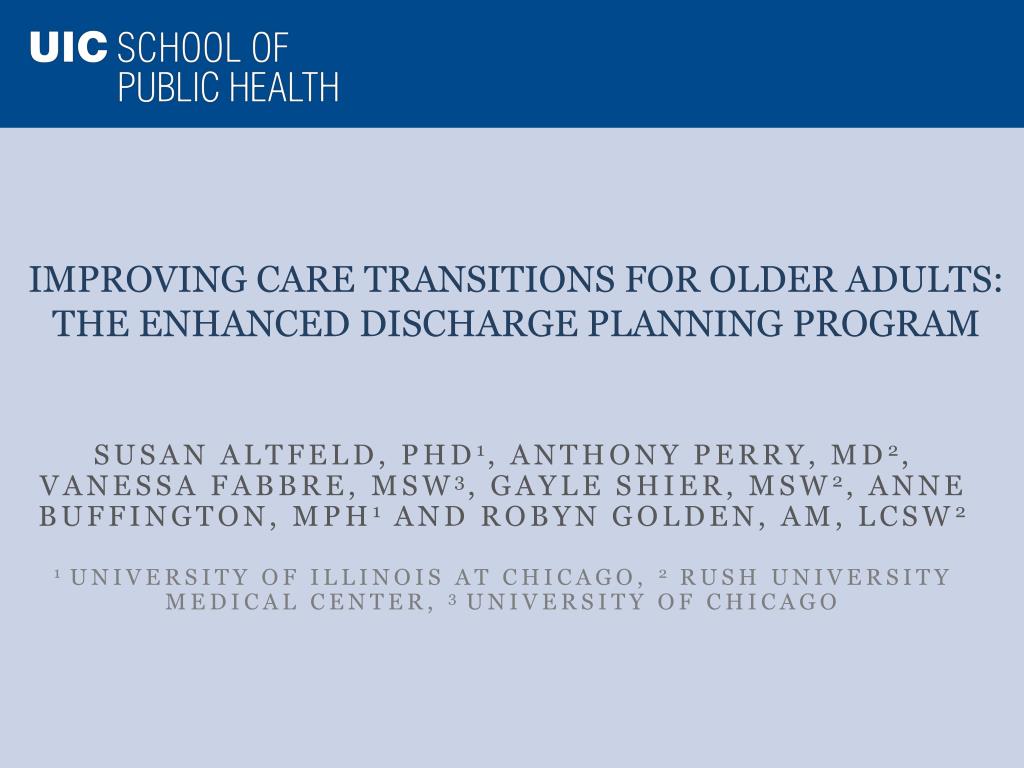 UIC SCHOOL OF PUBLIC HEALTH

IMPROVING CARE TRANSITIONS FOR OLDER ADULTS: THE ENHANCED DISCHARGE PLANNING PROGRAM

SUSAN ALTFELD, PHD$^1$, ANTHONY PERRY, MD$^2$, VANESSA FABBRE, MSW$^3$, GAYLE SHIER, MSW$^2$, ANNE BUFFINGTON, MPH$^1$ AND ROBYN GOLDEN, AM, LCSW$^2$

$^1$ UNIVERSITY OF ILLINOIS AT CHICAGO, $^2$ RUSH UNIVERSITY MEDICAL CENTER, $^3$ UNIVERSITY OF CHICAGO